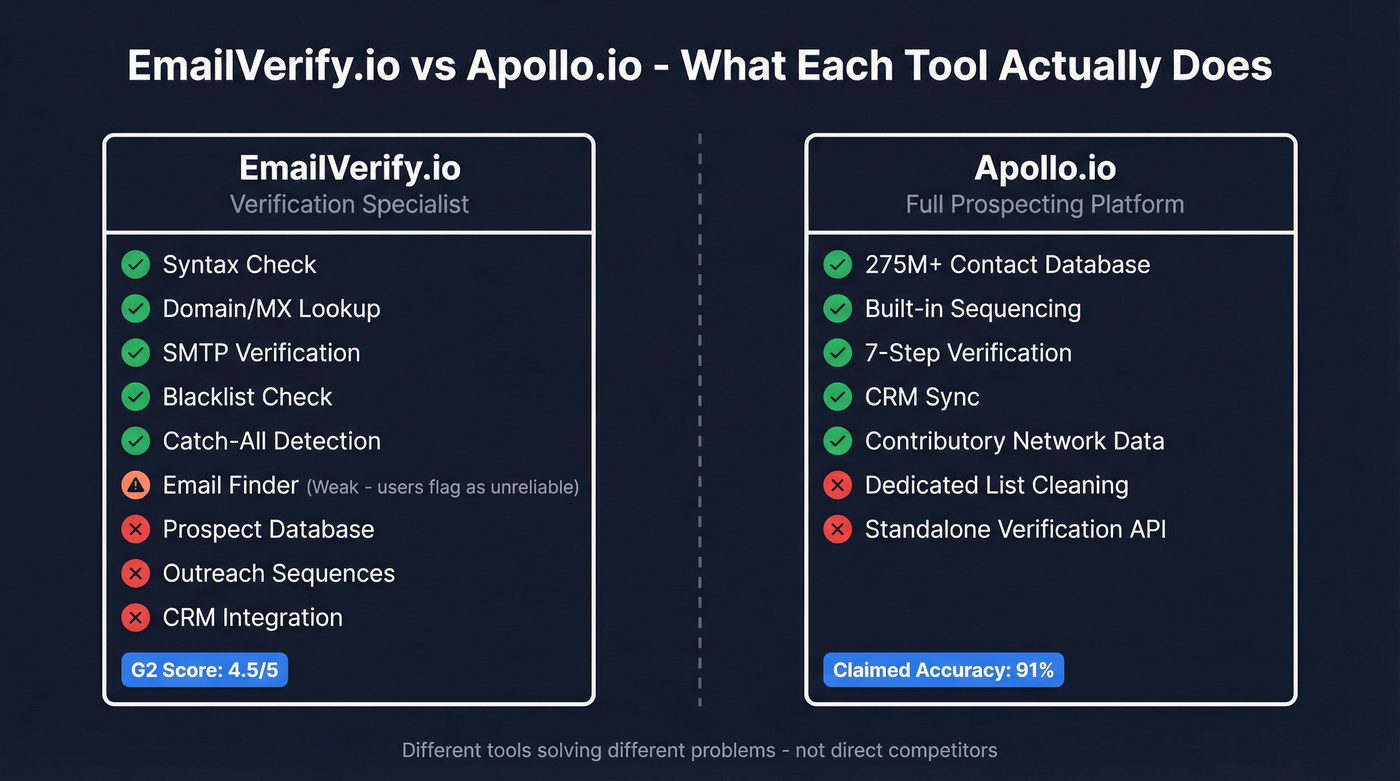 EmailVerify.io vs Apollo.io - What Each Tool Actually Does

EmailVerify.io
Verification Specialist

Syntax Check
Domain/MX Lookup
SMTP Verification
Blacklist Check
Catch-All Detection
Email Finder (Weak - users flag as unreliable)
Prospect Database
Outreach Sequences
CRM Integration

G2 Score: 4.5/5

Apollo.io
Full Prospecting Platform

275M+ Contact Database
Built-in Sequencing
7-Step Verification
CRM Sync
Contributory Network Data
Dedicated List Cleaning
Standalone Verification API

Claimed Accuracy: 91%

Different tools solving different problems - not direct competitors